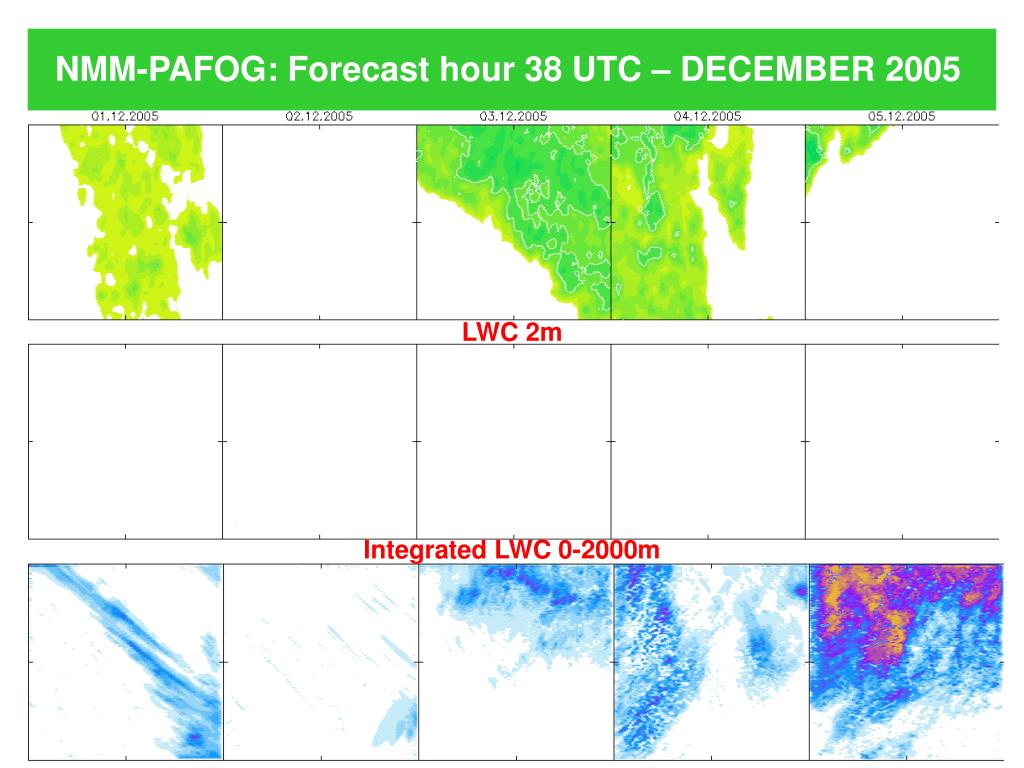 NMM-PAFOG: Forecast hour 38 UTC – DECEMBER 2005

01.12.2005
02.12.2005
03.12.2005
04.12.2005
05.12.2005

LWC 2m

Integrated LWC 0-2000m